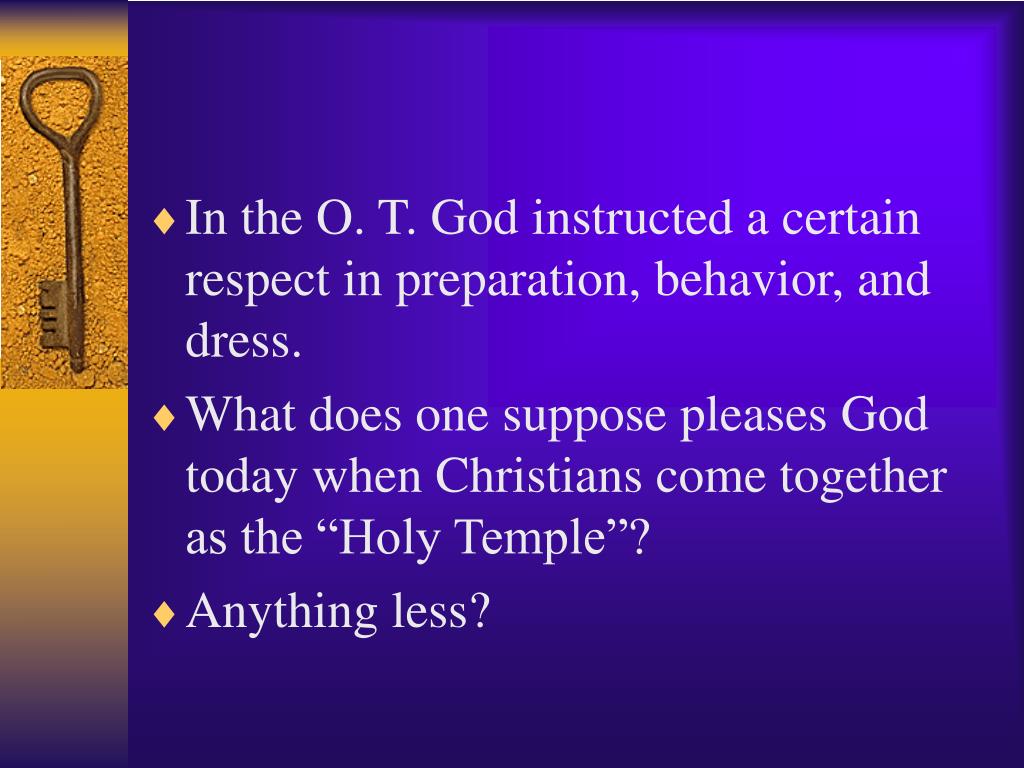 ♦ In the O. T. God instructed a certain respect in preparation, behavior, and dress.

♦ What does one suppose pleases God today when Christians come together as the “Holy Temple”?

♦ Anything less?